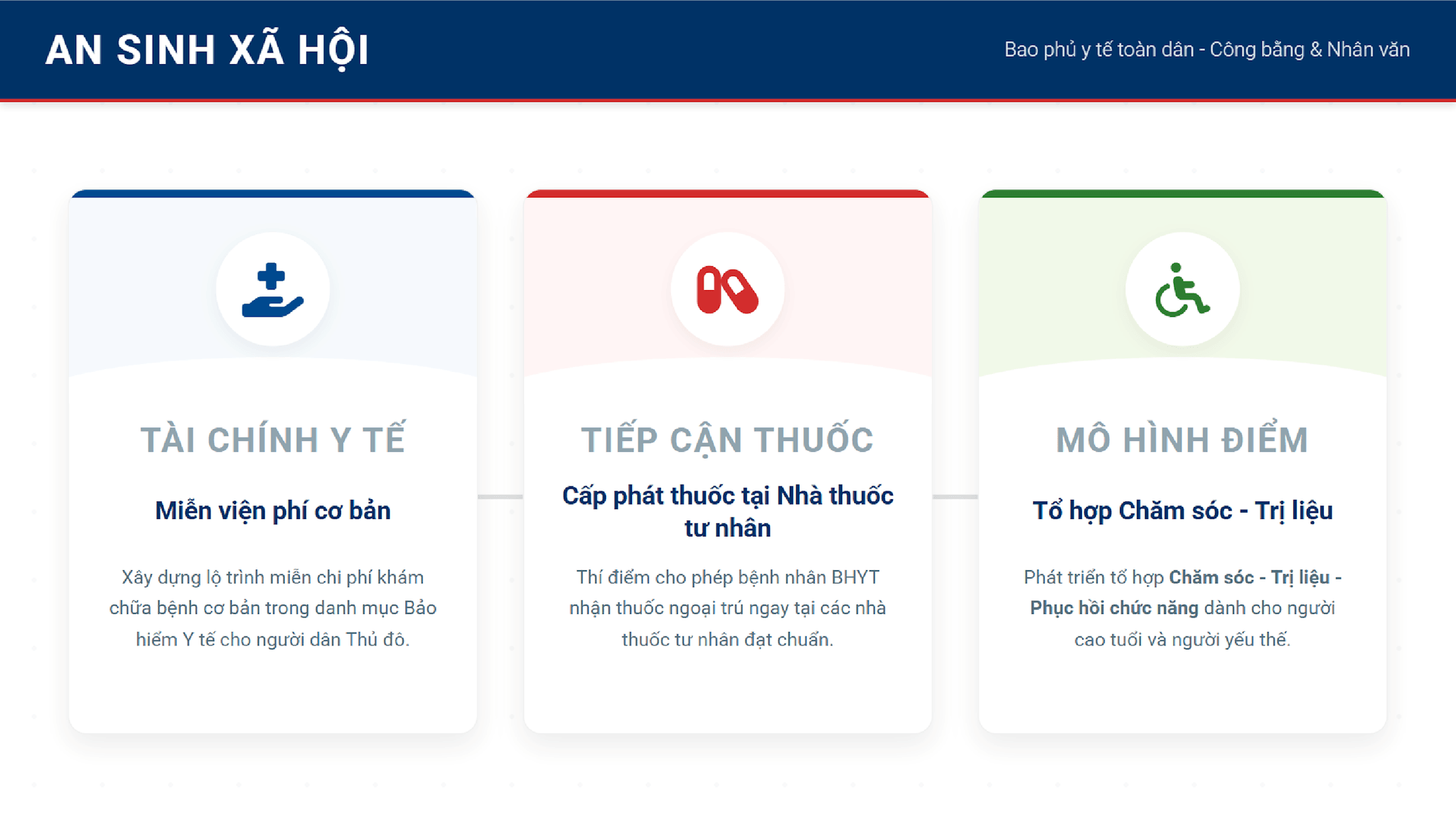 AN SINH XÃ HỘI

Bao phủ y tế toàn dân - Công bằng & Nhân văn

TÀI CHÍNH Y TẾ

Miễn viện phí cơ bản

Xây dựng lộ trình miễn chi phí khám chữa bệnh cơ bản trong danh mục Bảo hiểm Y tế cho người dân Thủ đô.

TIẾP CẬN THUỐC

Cấp phát thuốc tại Nhà thuốc tư nhân

Thí điểm cho phép bệnh nhân BHYT nhận thuốc ngoại trú ngay tại các nhà thuốc tư nhân đạt chuẩn.

MÔ HÌNH ĐIỂM

Tổ hợp Chăm sóc - Trị liệu

Phát triển tổ hợp Chăm sóc - Trị liệu - Phục hồi chức năng dành cho người cao tuổi và người yếu thế.